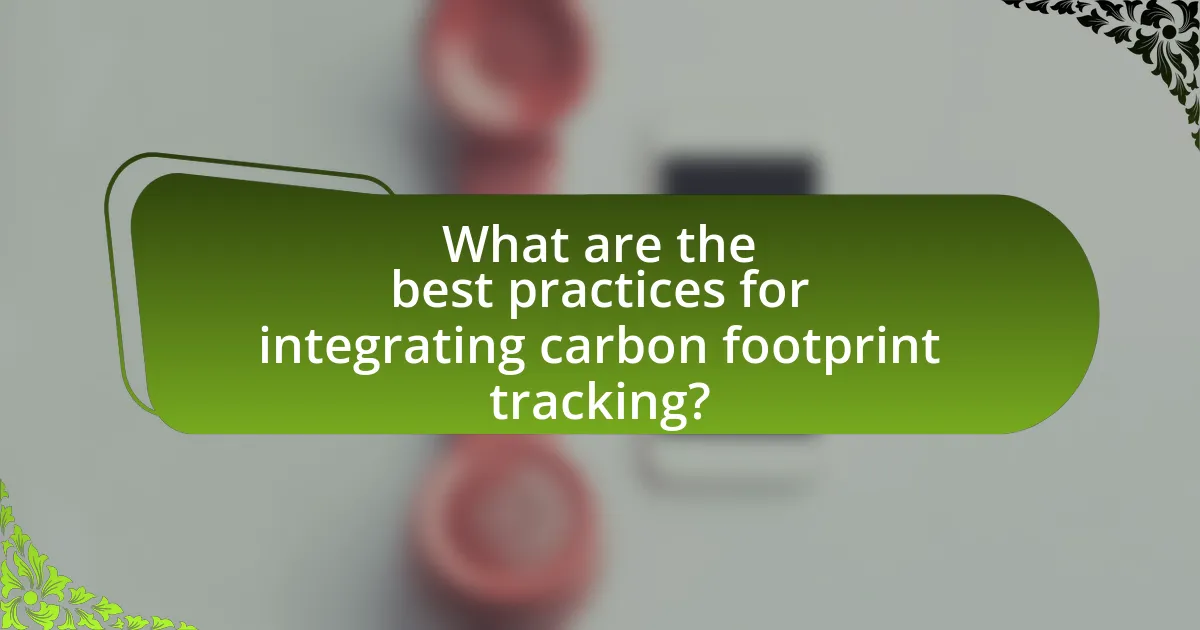 What are the best practices for integrating carbon footprint tracking?